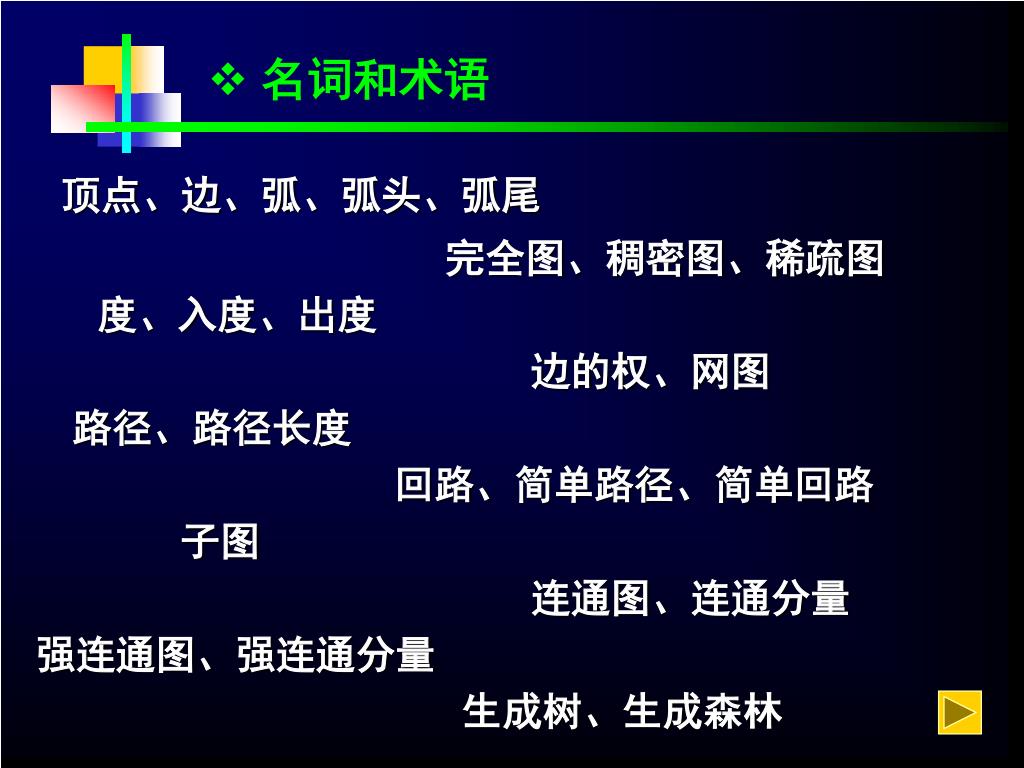 ❖ 名词和术语

顶点、边、弧、弧头、弧尾

完全图、稠密图、稀疏图

度、入度、出度

边的权、网图

路径、路径长度

回路、简单路径、简单回路

子图

连通图、连通分量

强连通图、强连通分量

生成树、生成森林